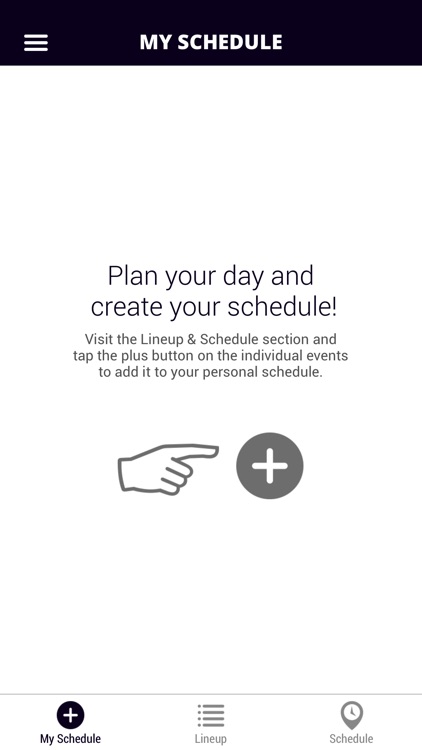 MY SCHEDULE

Plan your day and create your schedule!

Visit the Lineup & Schedule section and tap the plus button on the individual events to add it to your personal schedule.

My Schedule
Lineup
Schedule